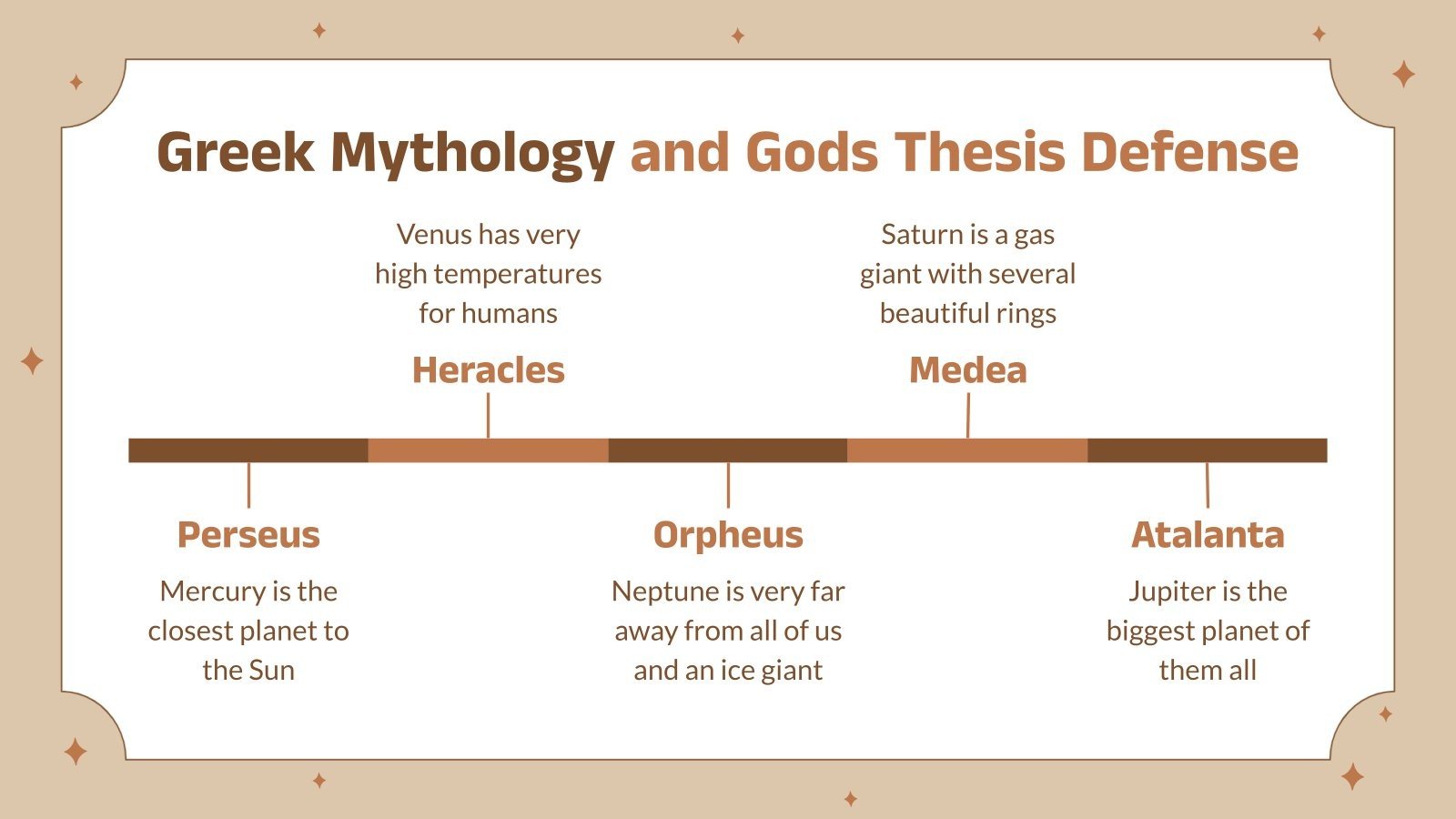 Greek Mythology and Gods Thesis Defense

Venus has very high temperatures for humans

Heracles

Saturn is a gas giant with several beautiful rings

Medea

Perseus

Mercury is the closest planet to the Sun

Orpheus

Neptune is very far away from all of us and an ice giant

Atalanta

Jupiter is the biggest planet of them all